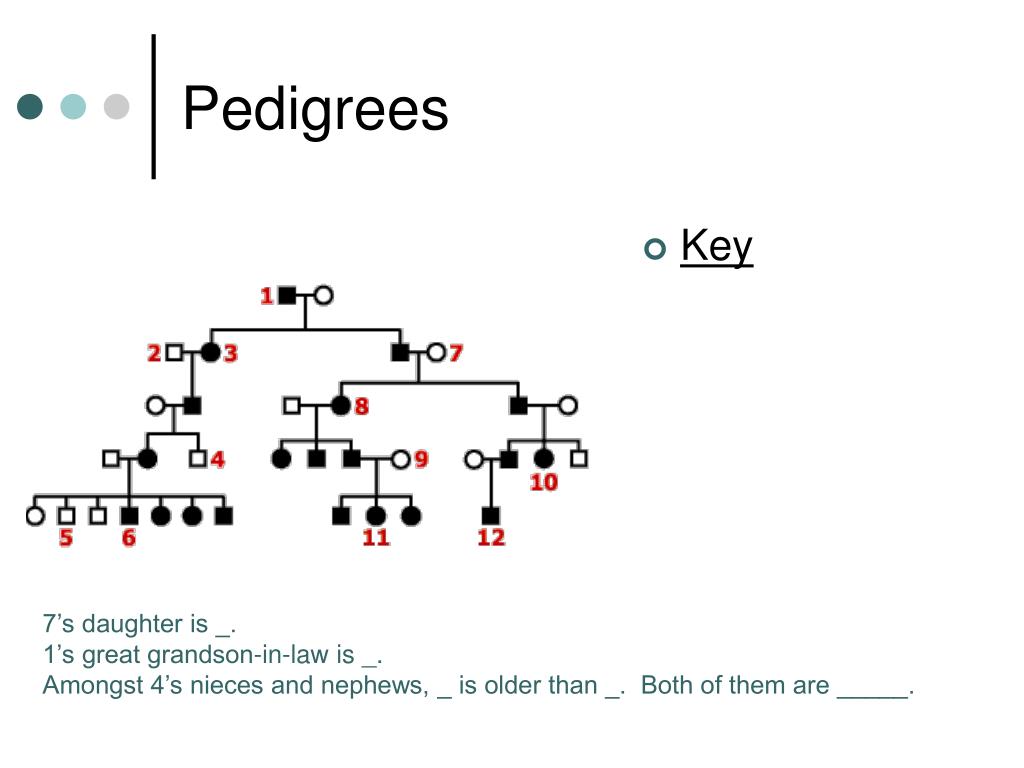 Pedigrees

Key

1
2
3
7
8
4
9
10
5
6
11
12

7’s daughter is _.
1’s great grandson-in-law is _.
Amongst 4’s nieces and nephews, _ is older than _. Both of them are _____.